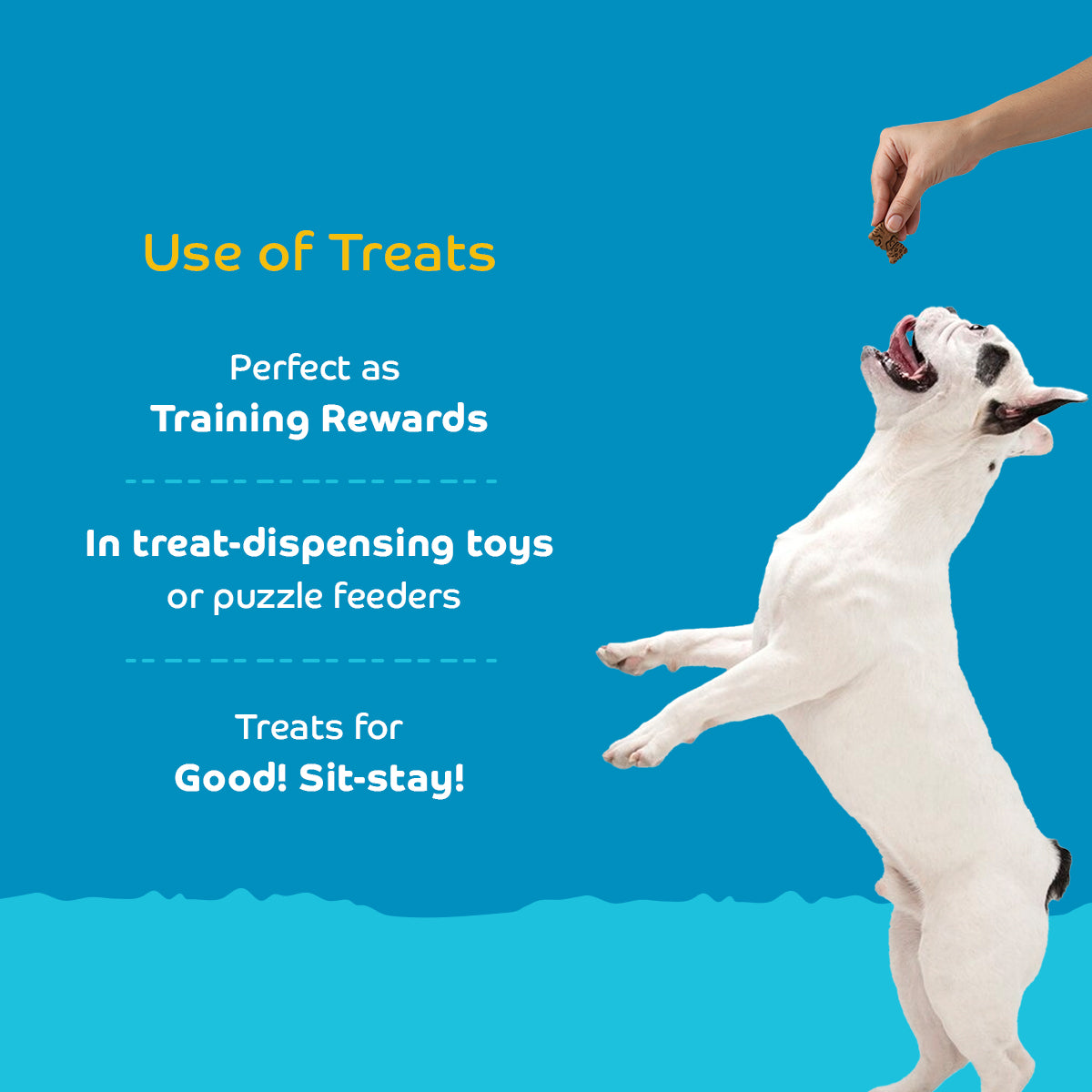 Use of Treats

Perfect as
Training Rewards

In treat-dispensing toys
or puzzle feeders

Treats for
Good! Sit-stay!